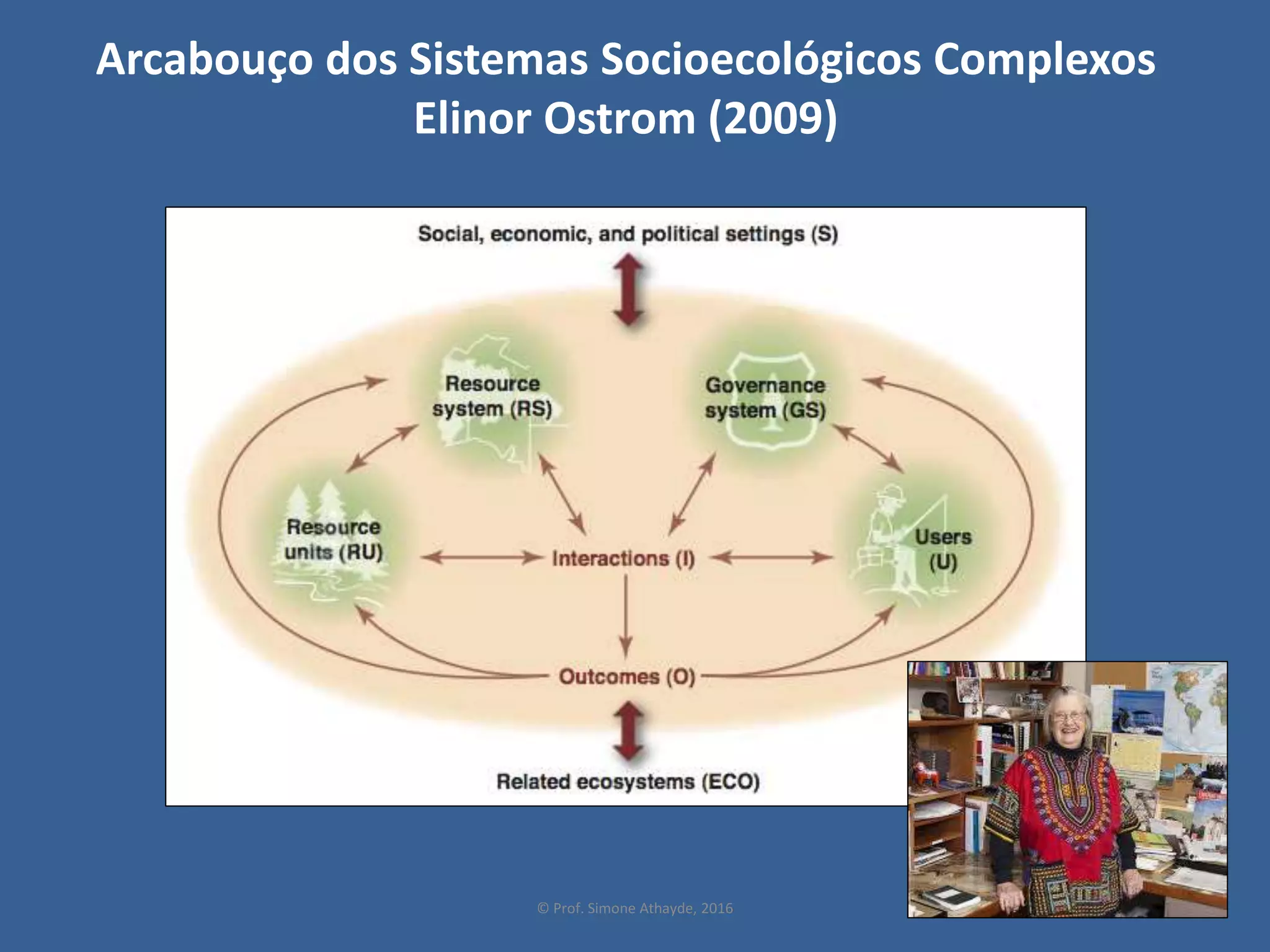 Arcabouço dos Sistemas Socioecológicos Complexos
Elinor Ostrom (2009)

Social, economic, and political settings (S)

Resource system (RS)

Governance system (GS)

Resource units (RU)

Interactions (I)

Users (U)

Outcomes (O)

Related ecosystems (ECO)

© Prof. Simone Athayde, 2016